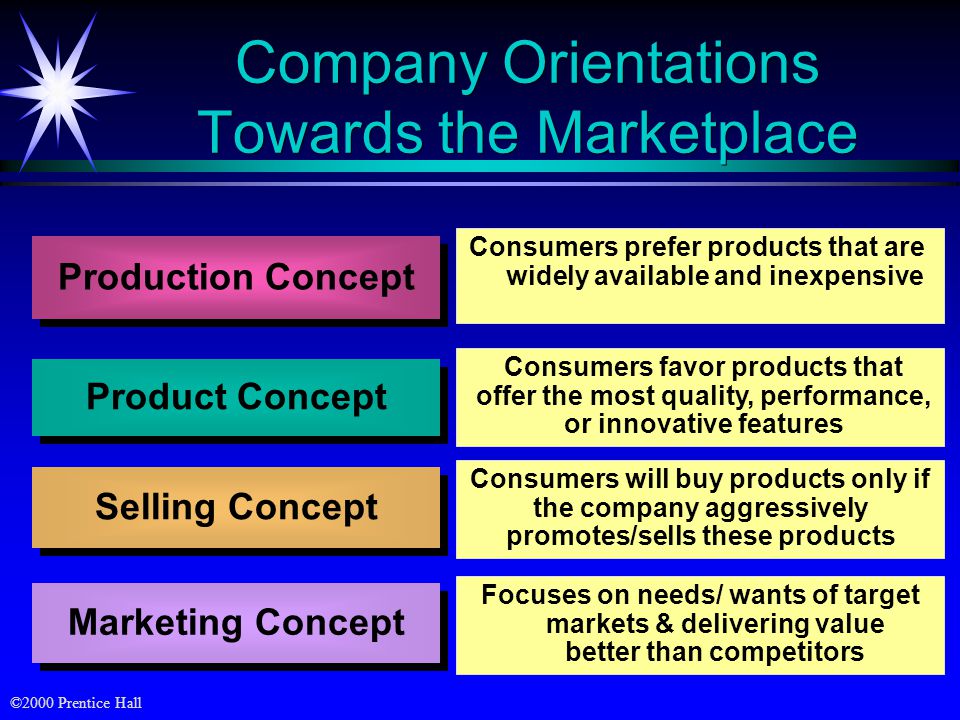 Company Orientations Towards the Marketplace

Production Concept

Consumers prefer products that are widely available and inexpensive

Product Concept

Consumers favor products that offer the most quality, performance, or innovative features

Selling Concept

Consumers will buy products only if the company aggressively promotes/sells these products

Marketing Concept

Focuses on needs/ wants of target markets & delivering value better than competitors

©2000 Prentice Hall